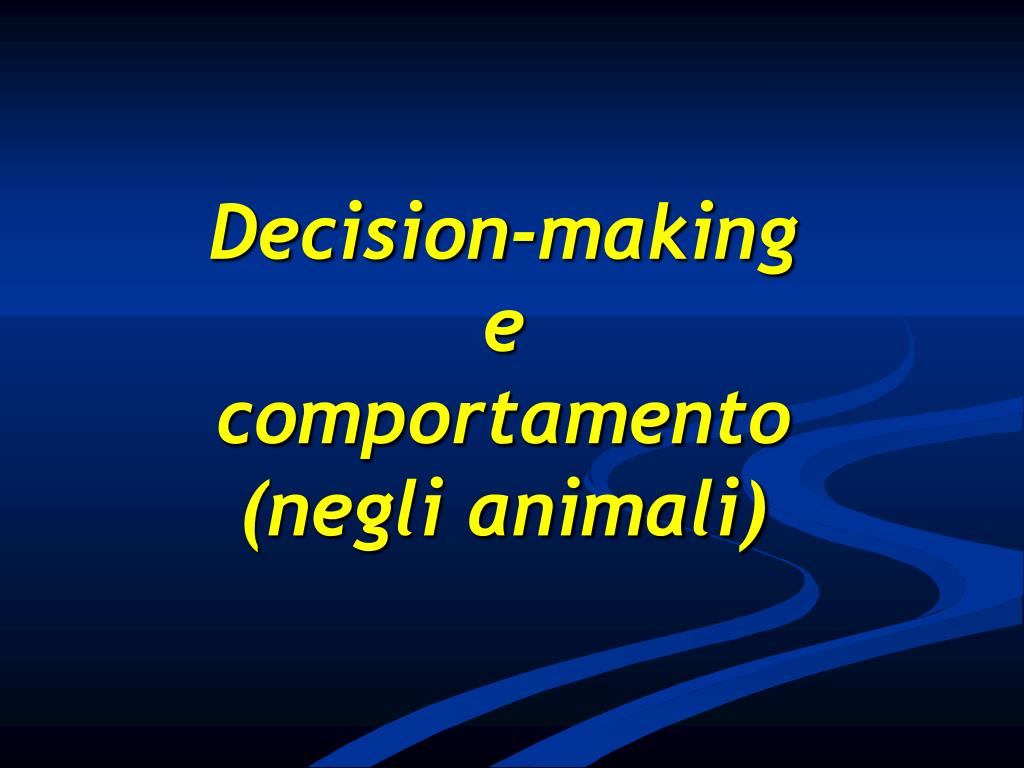 Decision-making
e
comportamento
(negli animali)